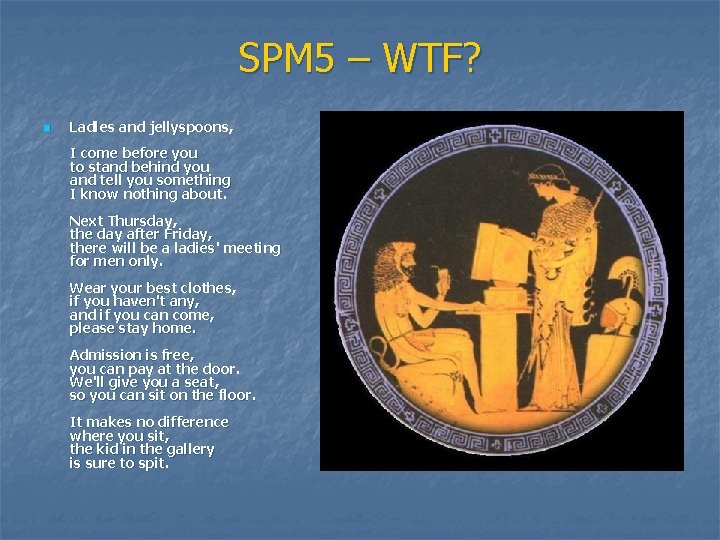 SPM5 – WTF?

Ladies and jellyspoons,

I come before you
to stand behind you
and tell you something
I know nothing about.

Next Thursday,
the day after Friday,
there will be a ladies' meeting
for men only.

Wear your best clothes,
if you haven't any,
and if you can come,
please stay home.

Admission is free,
you can pay at the door.
We'll give you a seat,
so you can sit on the floor.

It makes no difference
where you sit,
the kid in the gallery
is sure to spit.